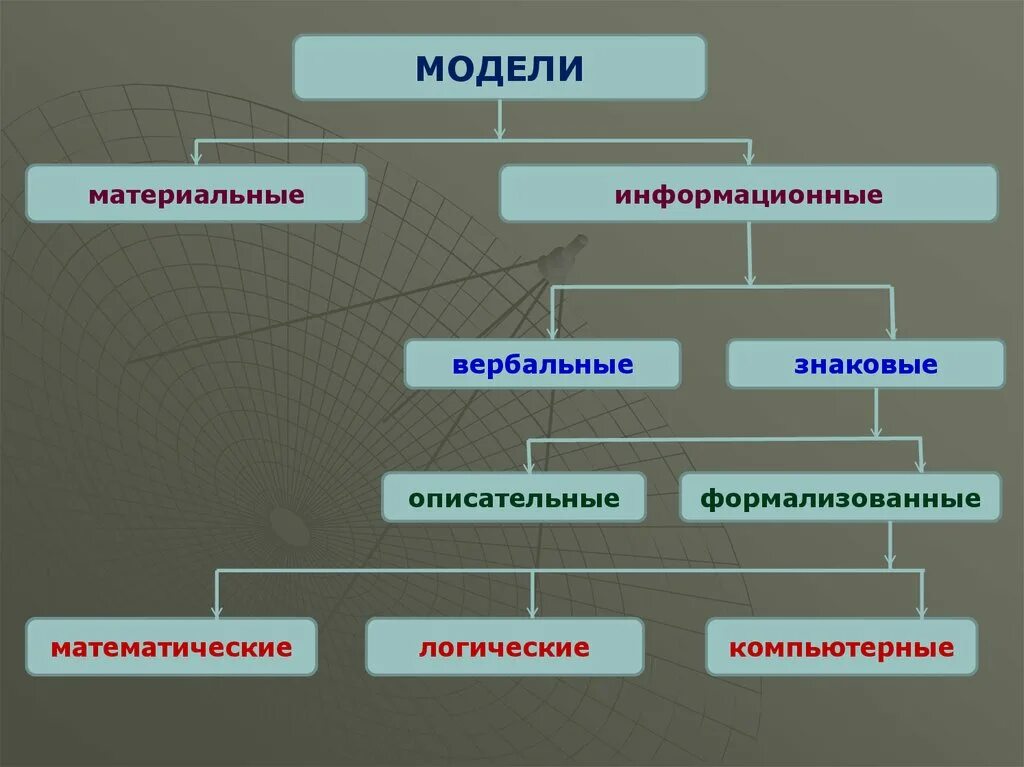 МОДЕЛИ

материальные

информационные

вербальные

знаковые

описательные

формализованные

математические

логические

компьютерные